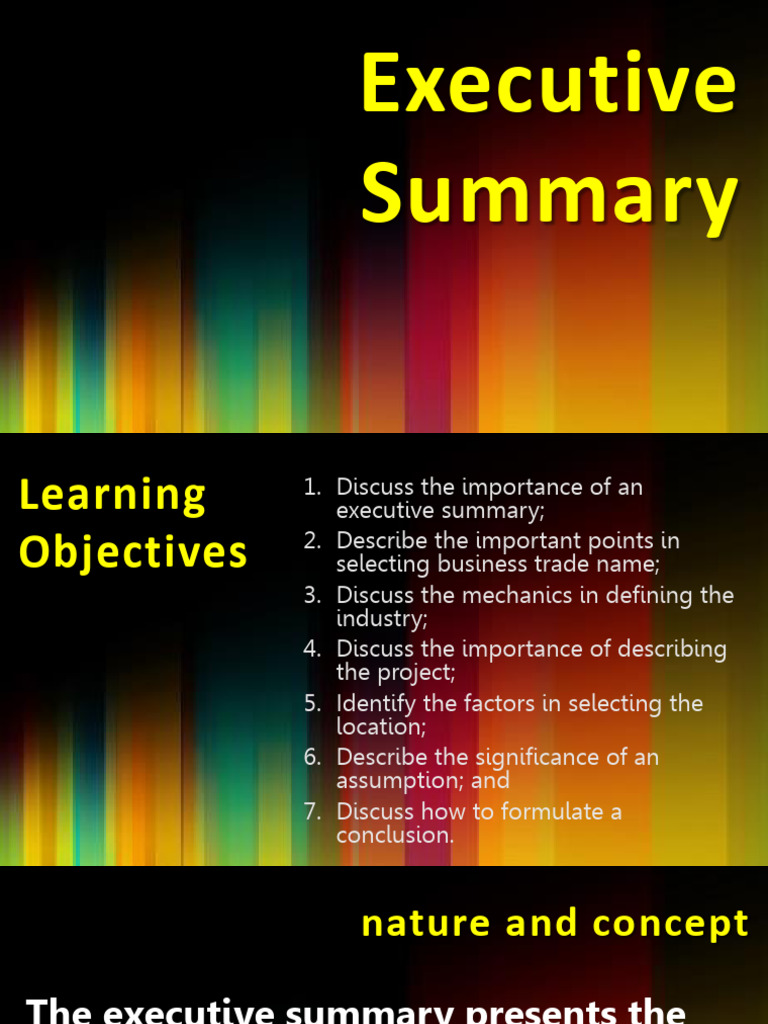 Executive Summary

Learning Objectives

1. Discuss the importance of an executive summary;
2. Describe the important points in selecting business trade name;
3. Discuss the mechanics in defining the industry;
4. Discuss the importance of describing the project;
5. Identify the factors in selecting the location;
6. Describe the significance of an assumption; and
7. Discuss how to formulate a conclusion.

nature and concept

The executive summary presents the